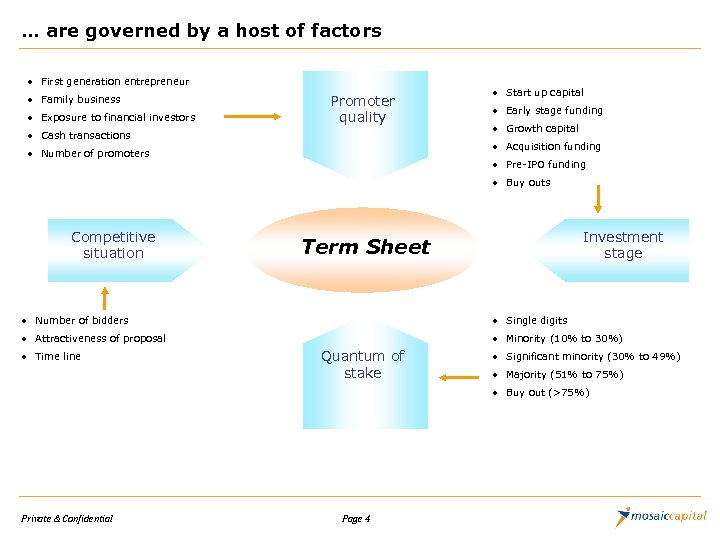 … are governed by a host of factors

- First generation entrepreneur
- Family business
- Exposure to financial investors
- Cash transactions
- Number of promoters

Promoter quality

- Start up capital
- Early stage funding
- Growth capital
- Acquisition funding
- Pre-IPO funding
- Buy outs

Competitive situation

Term Sheet

Investment stage

- Number of bidders
- Attractiveness of proposal
- Time line

Quantum of stake

- Single digits
- Minority (10% to 30%)
- Significant minority (30% to 49%)
- Majority (51% to 75%)
- Buy out (>75%)

Private & Confidential

Page 4

mosaiccapital